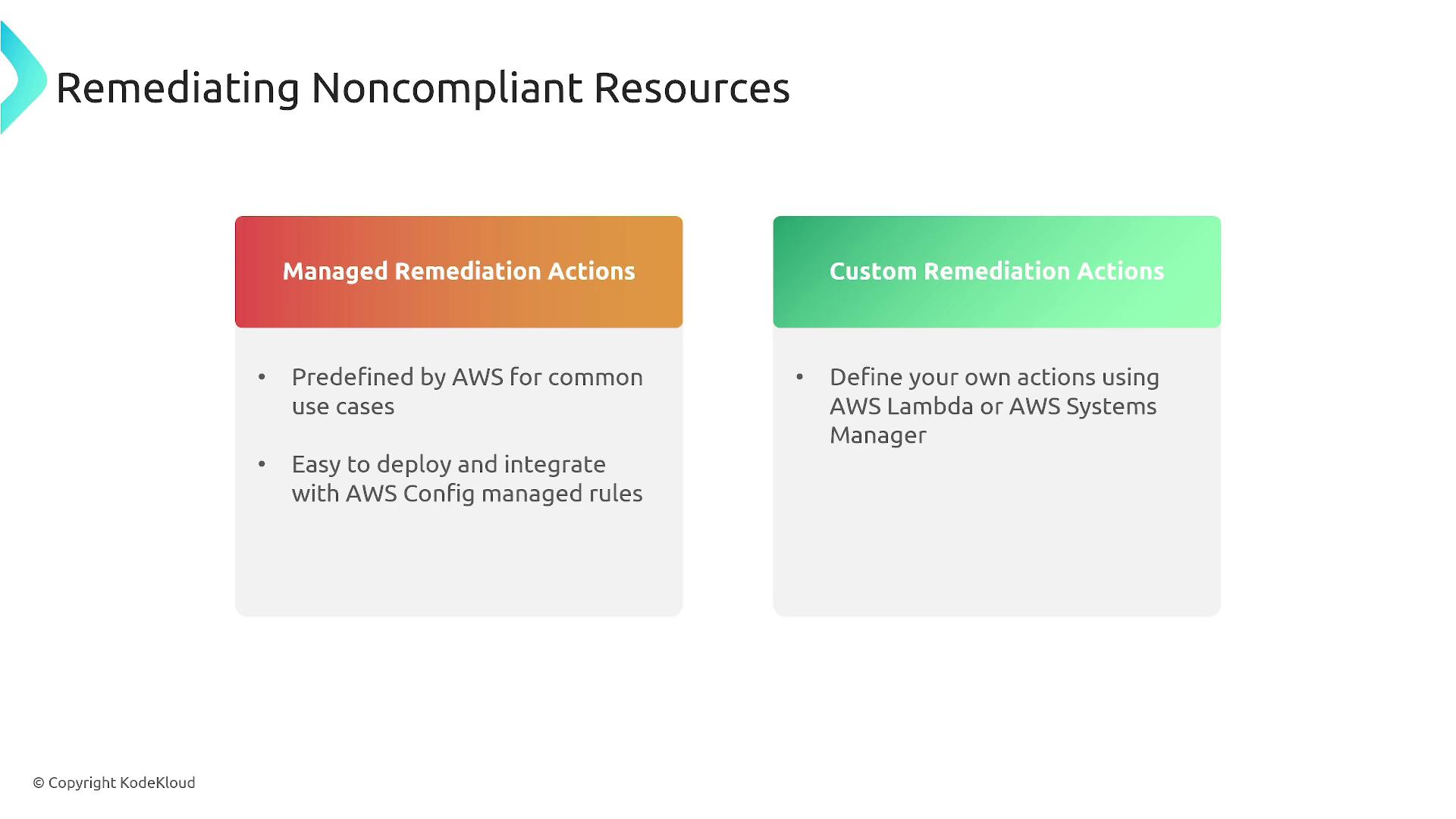 Remediating Noncompliant Resources

Managed Remediation Actions

• Predefined by AWS for common use cases

• Easy to deploy and integrate with AWS Config managed rules

Custom Remediation Actions

• Define your own actions using AWS Lambda or AWS Systems Manager

© Copyright KodeKloud